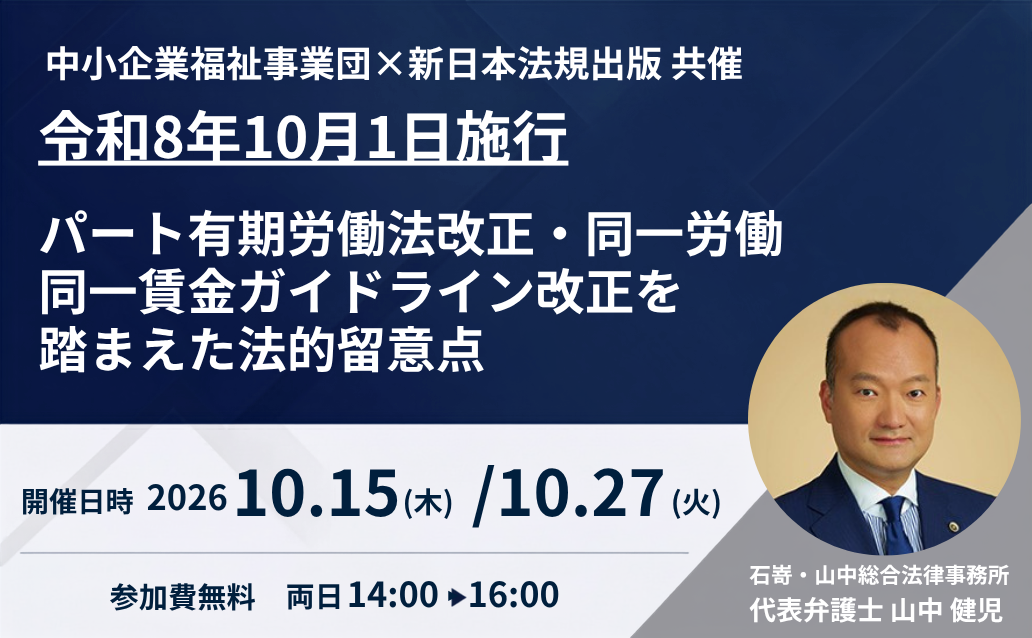 中小企業福祉事業団×新日本法規出版 共催

令和8年10月1日施行

パート有期労働法改正・同一労働同一賃金ガイドライン改正を踏まえた法的留意点

開催日時 2026 10.15(木) /10.27(火)

参加費無料 両日14:00 ▸16:00

石嵜・山中総合法律事務所
代表弁護士 山中 健児